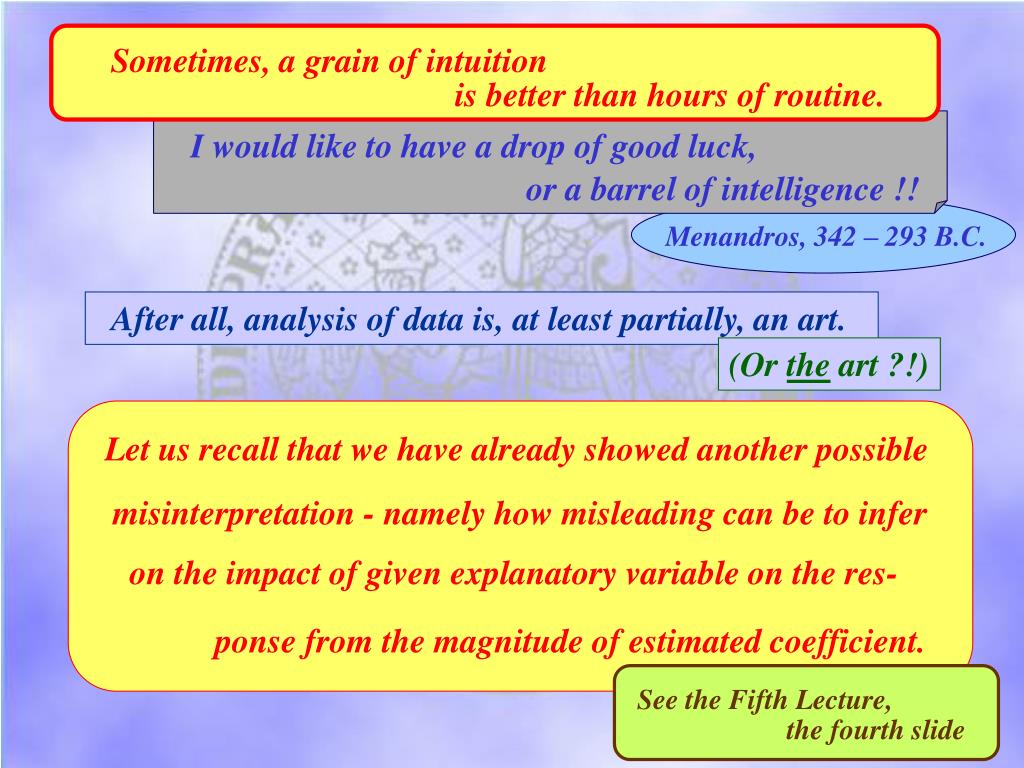 Sometimes, a grain of intuition
is better than hours of routine.

I would like to have a drop of good luck,
or a barrel of intelligence !!

Menandros, 342 – 293 B.C.

After all, analysis of data is, at least partially, an art.

(Or the art ?!)

Let us recall that we have already showed another possible misinterpretation - namely how misleading can be to infer on the impact of given explanatory variable on the response from the magnitude of estimated coefficient.

See the Fifth Lecture,
the fourth slide